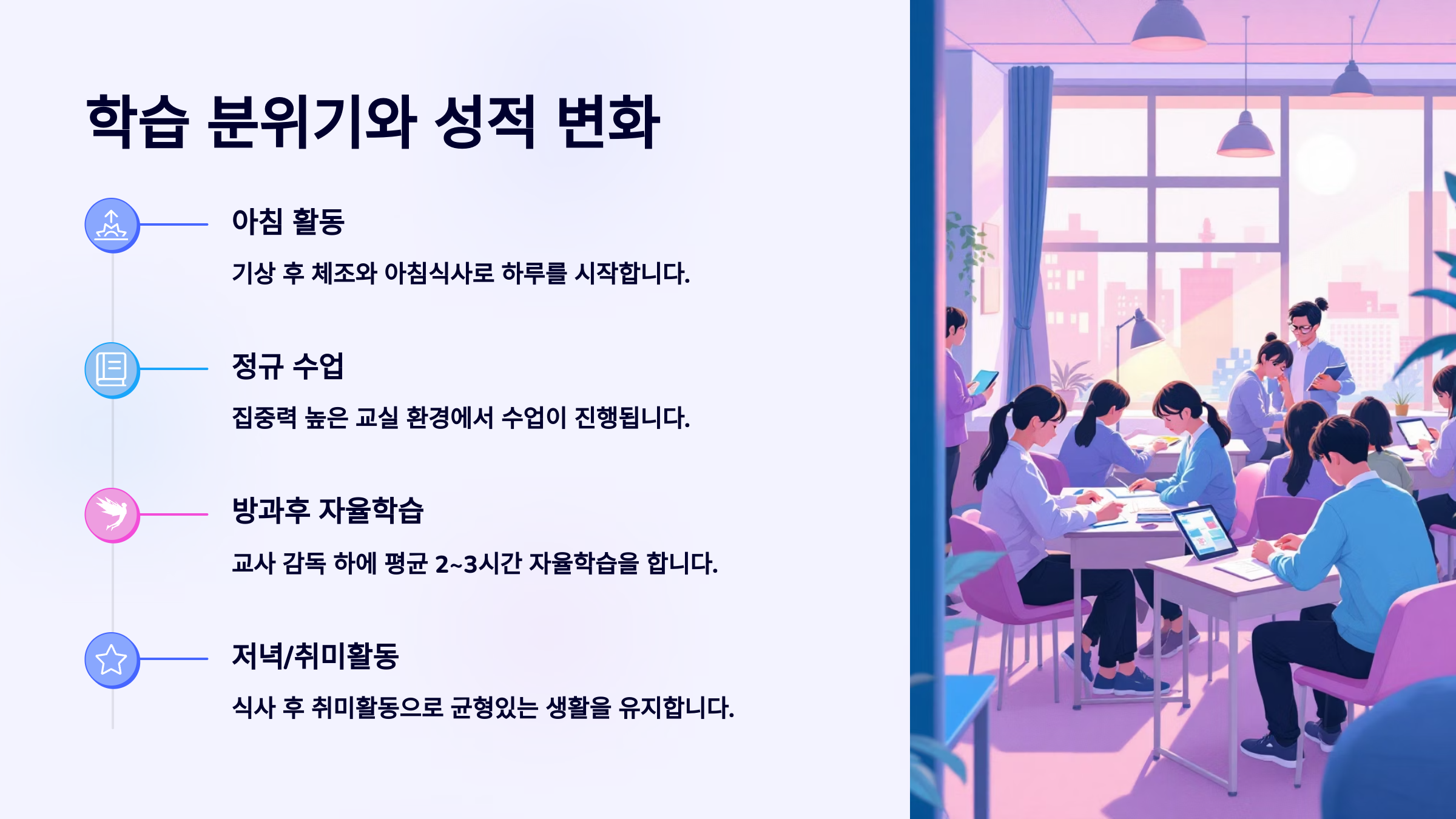 학습 분위기와 성적 변화

아침 활동

기상 후 체조와 아침식사로 하루를 시작합니다.

정규 수업

집중력 높은 교실 환경에서 수업이 진행됩니다.

방과후 자율학습

교사 감독 하에 평균 2~3시간 자율학습을 합니다.

저녁/취미활동

식사 후 취미활동으로 균형있는 생활을 유지합니다.